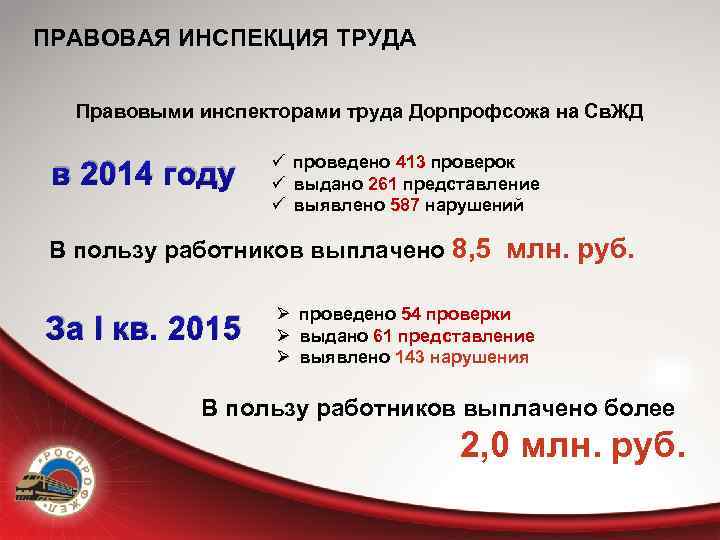 ПРАВОВАЯ ИНСПЕКЦИЯ ТРУДА

Правовыми инспекторами труда Дорпрофсожа на СвЖД

в 2014 году

✓ проведено 413 проверок
✓ выдано 261 представление
✓ выявлено 587 нарушений

В пользу работников выплачено 8,5 млн. руб.

За I кв. 2015

➢ проведено 54 проверки
➢ выдано 61 представление
➢ выявлено 143 нарушения

В пользу работников выплачено более 2,0 млн. руб.

РОСПРОФЖЕЛ